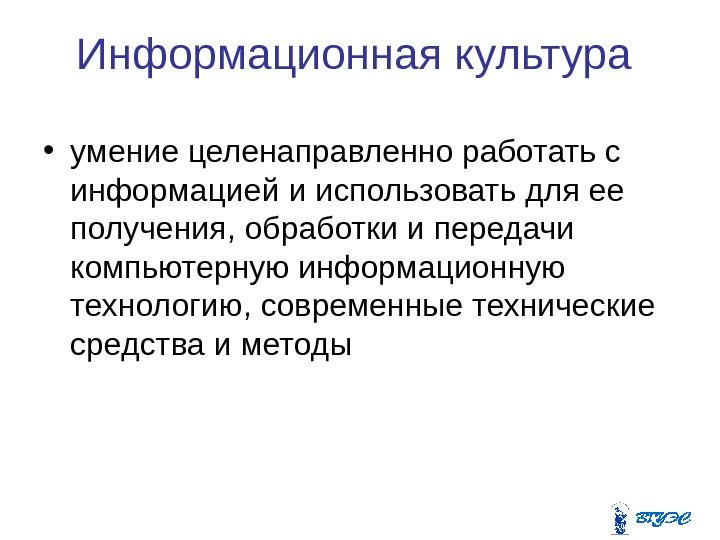 Информационная культура

• умение целенаправленно работать с информацией и использовать для ее получения, обработки и передачи компьютерную информационную технологию, современные технические средства и методы

ВГУЭС